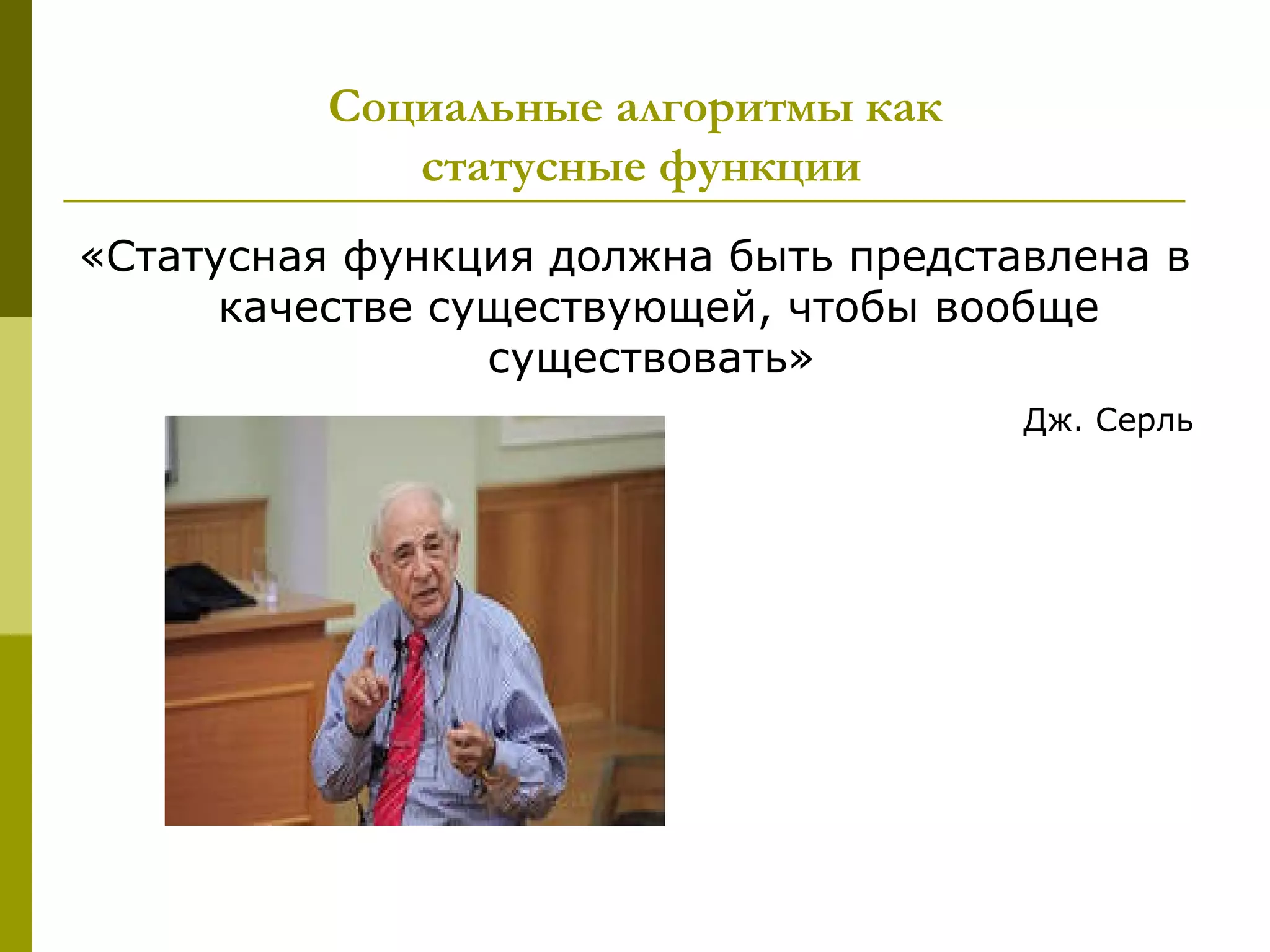 Социальные алгоритмы как статусные функции

«Статусная функция должна быть представлена в качестве существующей, чтобы вообще существовать»

Дж. Серль